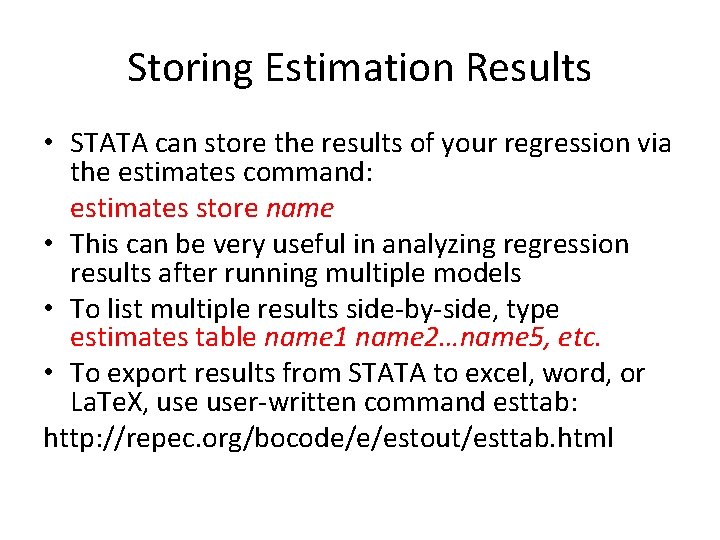 Storing Estimation Results

• STATA can store the results of your regression via the estimates command:
estimates store name

• This can be very useful in analyzing regression results after running multiple models

• To list multiple results side-by-side, type estimates table name1 name2…name5, etc.

• To export results from STATA to excel, word, or LaTeX, use user-written command esttab:

http://repec.org/bocode/e/estout/esttab.html